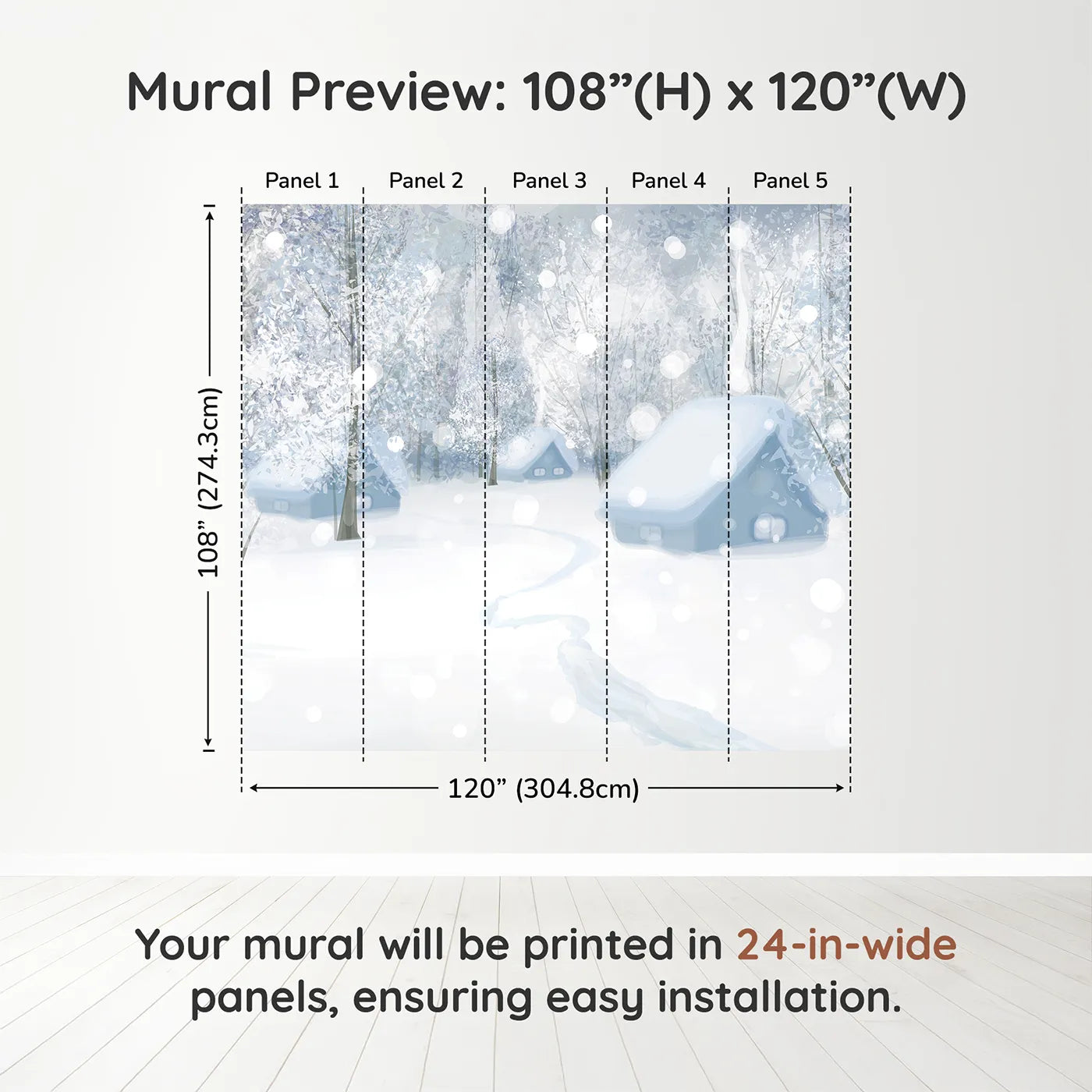 Mural Preview: 108”(H) x 120”(W)

Panel 1
Panel 2
Panel 3
Panel 4
Panel 5

108” (274.3cm)

120” (304.8cm)

Your mural will be printed in 24-in-wide panels, ensuring easy installation.